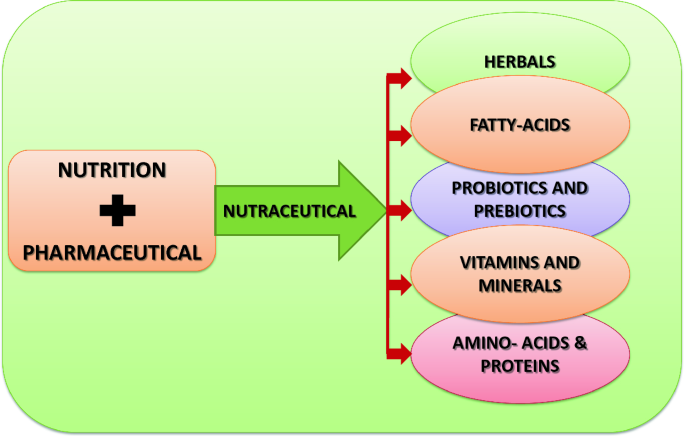 NUTRITION
+
PHARMACEUTICAL

NUTRACEUTICAL

HERBALS

FATTY-ACIDS

PROBIOTICS AND PREBIOTICS

VITAMINS AND MINERALS

AMINO- ACIDS & PROTEINS